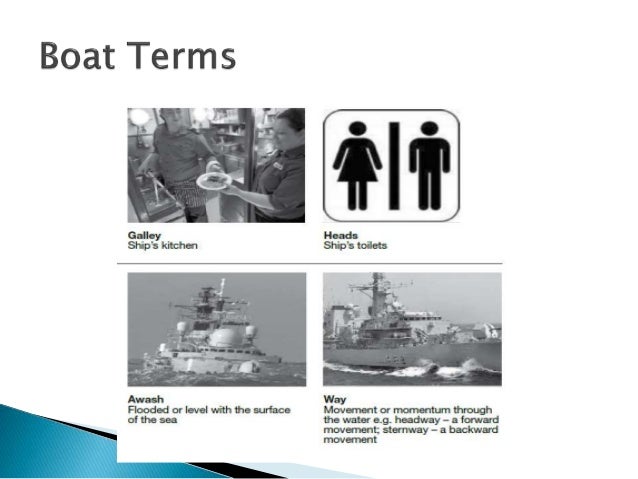 Boat Terms

Galley
Ship's kitchen

Heads
Ship's toilets

Awash
Flooded or level with the surface of the sea

Way
Movement or momentum through the water e.g. headway – a forward movement; sternway – a backward movement